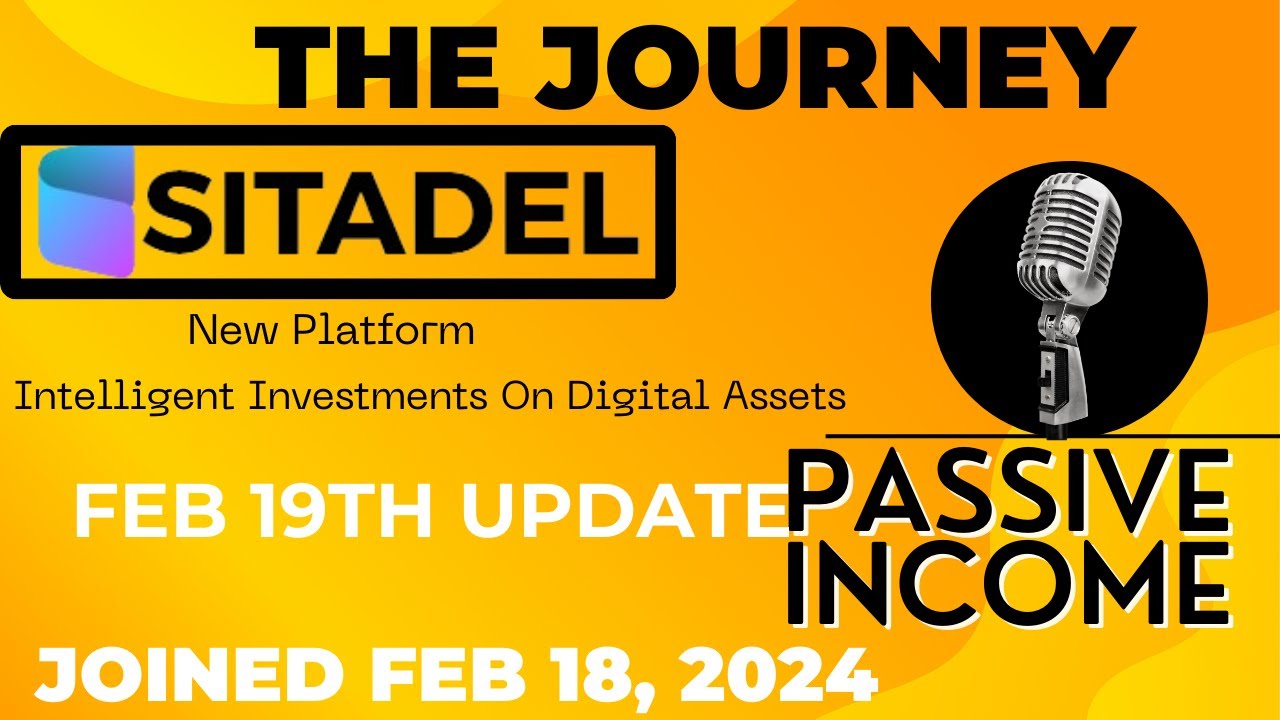 THE JOURNEY

SITADEL

New Platform

Intelligent Investments On Digital Assets

FEB 19TH UPDATE

PASSIVE INCOME

JOINED FEB 18, 2024